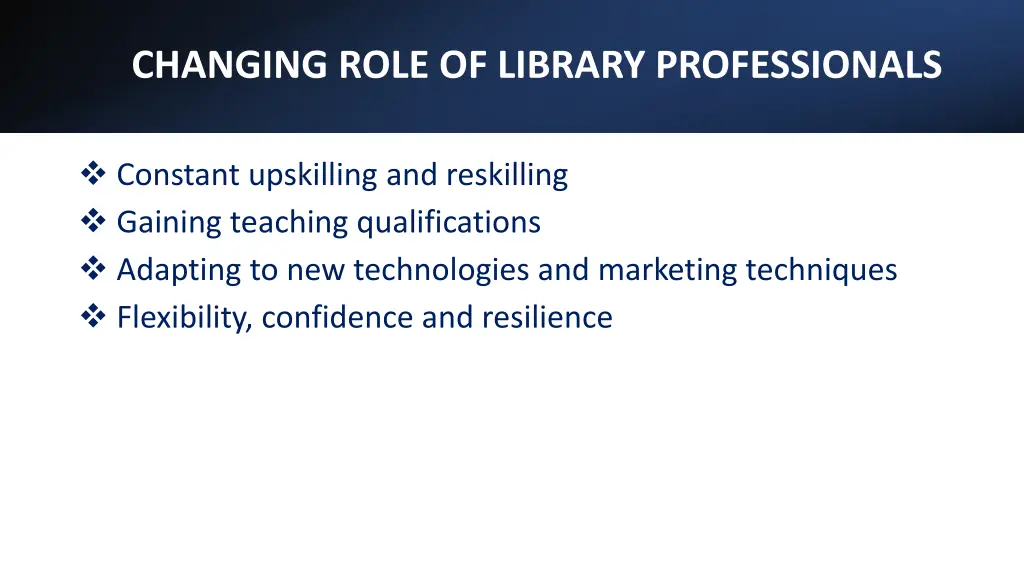 CHANGING ROLE OF LIBRARY PROFESSIONALS

❖ Constant upskilling and reskilling
❖ Gaining teaching qualifications
❖ Adapting to new technologies and marketing techniques
❖ Flexibility, confidence and resilience